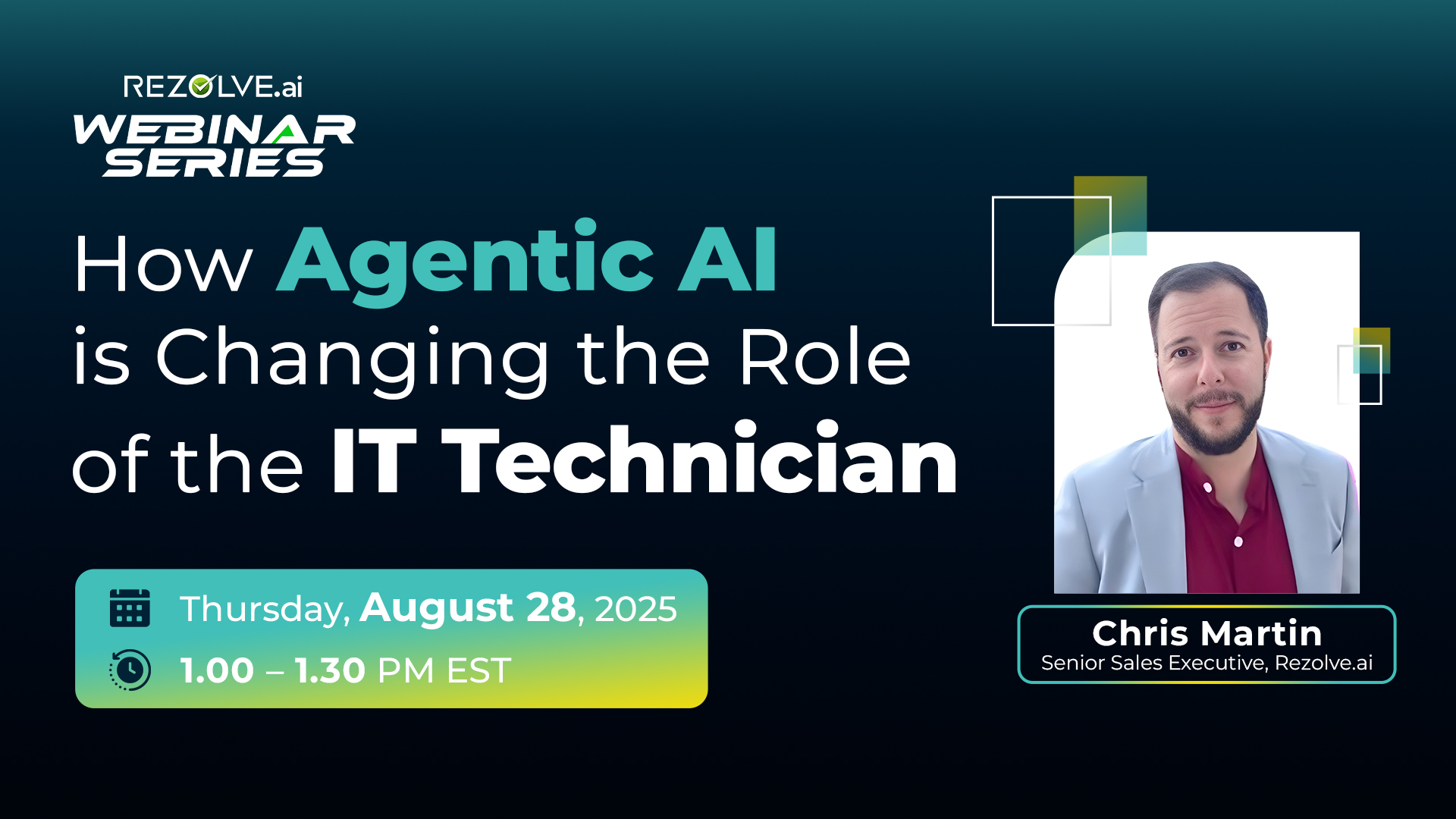 REZOLVE.ai
WEBINAR SERIES

How Agentic AI is Changing the Role of the IT Technician

Thursday, August 28, 2025
1.00 – 1.30 PM EST

Chris Martin
Senior Sales Executive, Rezolve.ai